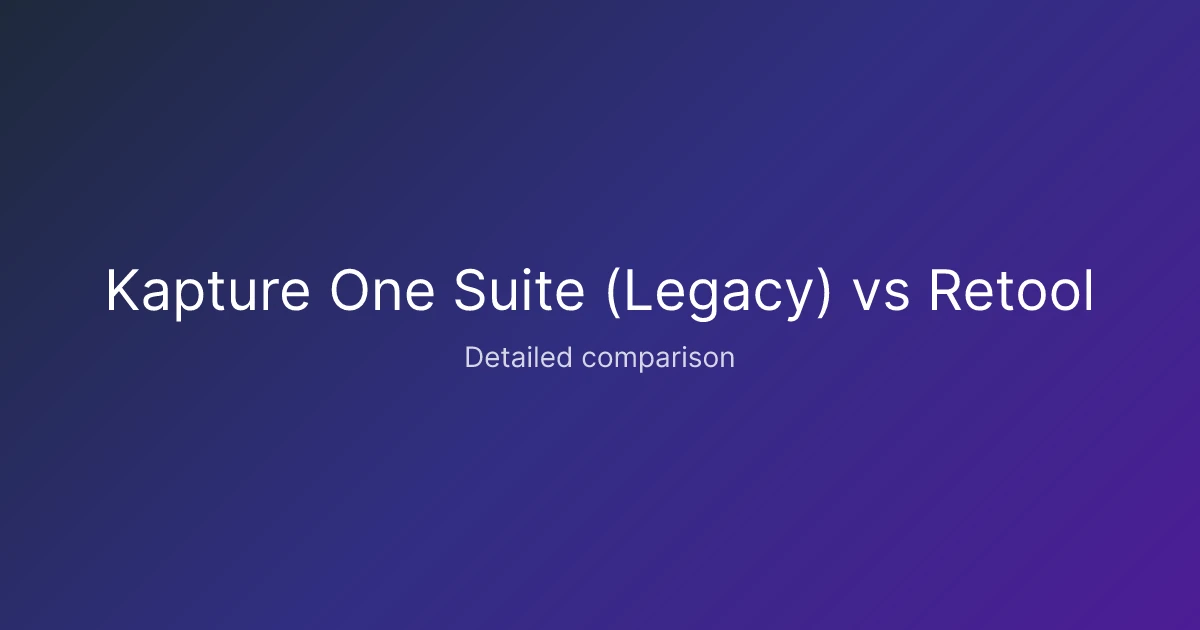 Kapture One Suite (Legacy) vs Retool

Detailed comparison